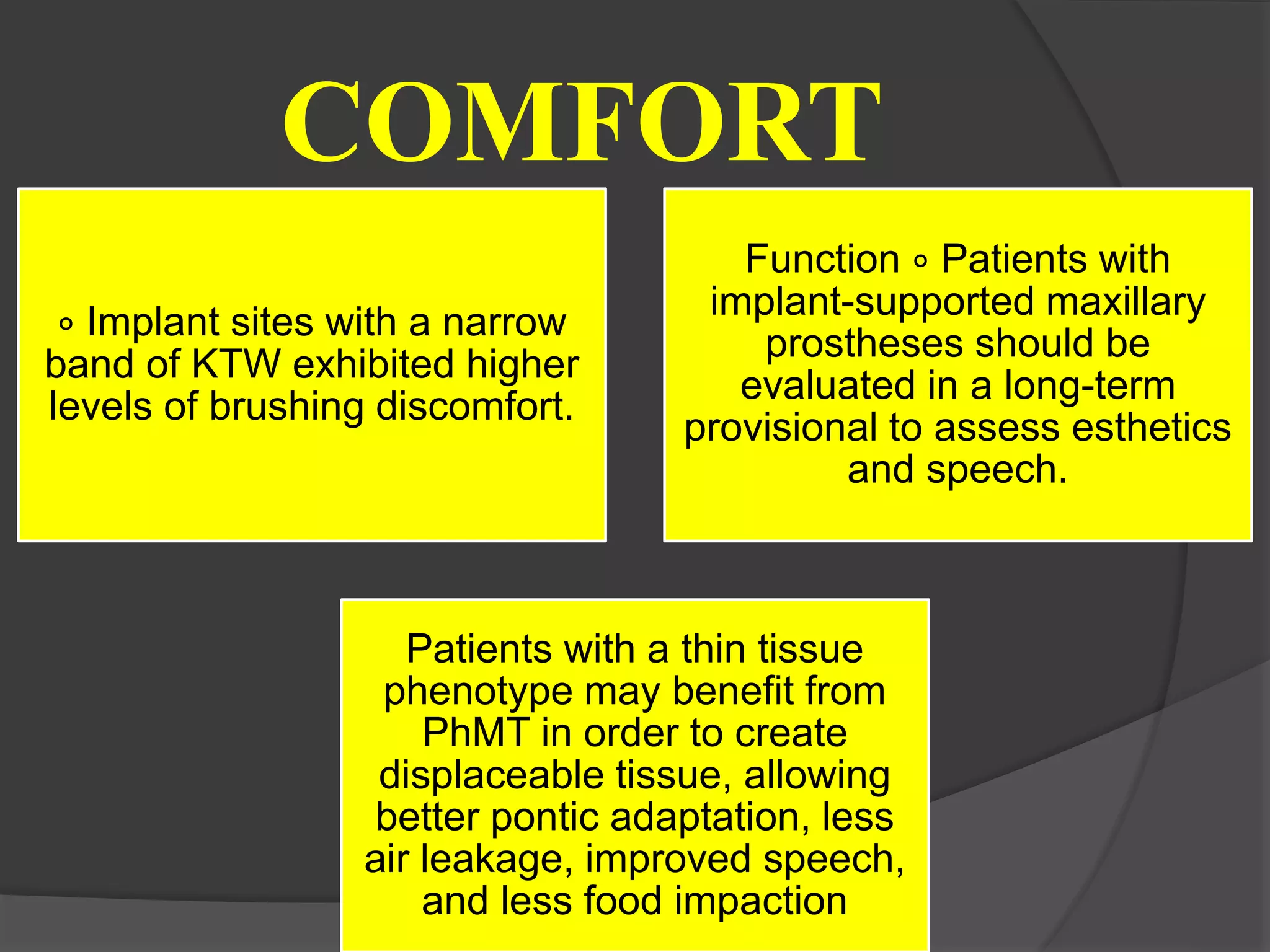 COMFORT

◦ Implant sites with a narrow band of KTW exhibited higher levels of brushing discomfort.

Function ◦ Patients with implant-supported maxillary prostheses should be evaluated in a long-term provisional to assess esthetics and speech.

Patients with a thin tissue phenotype may benefit from PhMT in order to create displaceable tissue, allowing better pontic adaptation, less air leakage, improved speech, and less food impaction